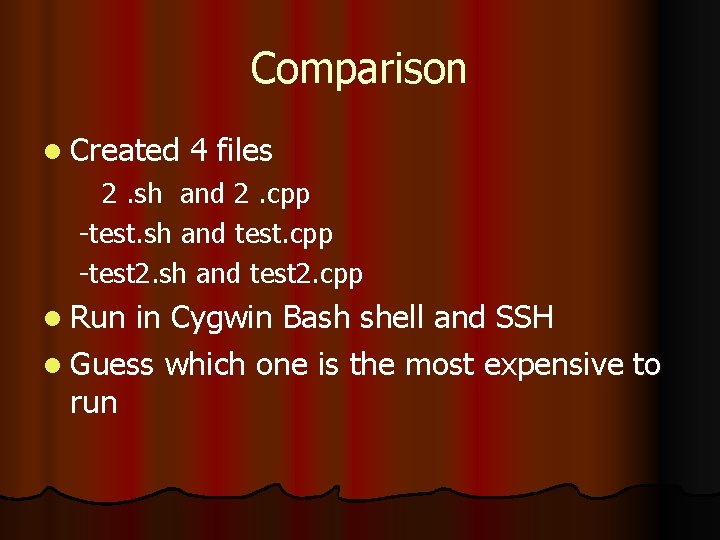 Comparison

Created 4 files

2 .sh and 2 .cpp

-test.sh and test.cpp

-test2.sh and test2.cpp

Run in Cygwin Bash shell and SSH

Guess which one is the most expensive to run